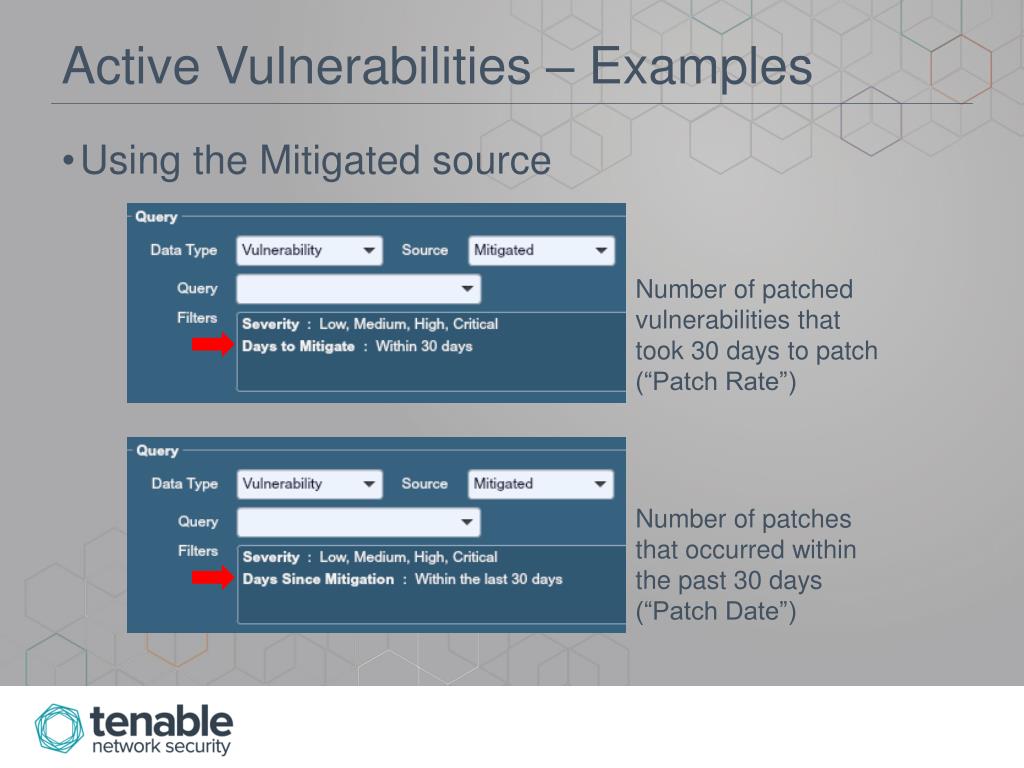 Active Vulnerabilities – Examples

• Using the Mitigated source

Query
Data Type Vulnerability Source Mitigated
Query
Filters
Severity : Low, Medium, High, Critical
Days to Mitigate : Within 30 days

Number of patched vulnerabilities that took 30 days to patch (“Patch Rate”)

Query
Data Type Vulnerability Source Mitigated
Query
Filters
Severity : Low, Medium, High, Critical
Days Since Mitigation : Within the last 30 days

Number of patches that occurred within the past 30 days (“Patch Date”)

tenable
network security